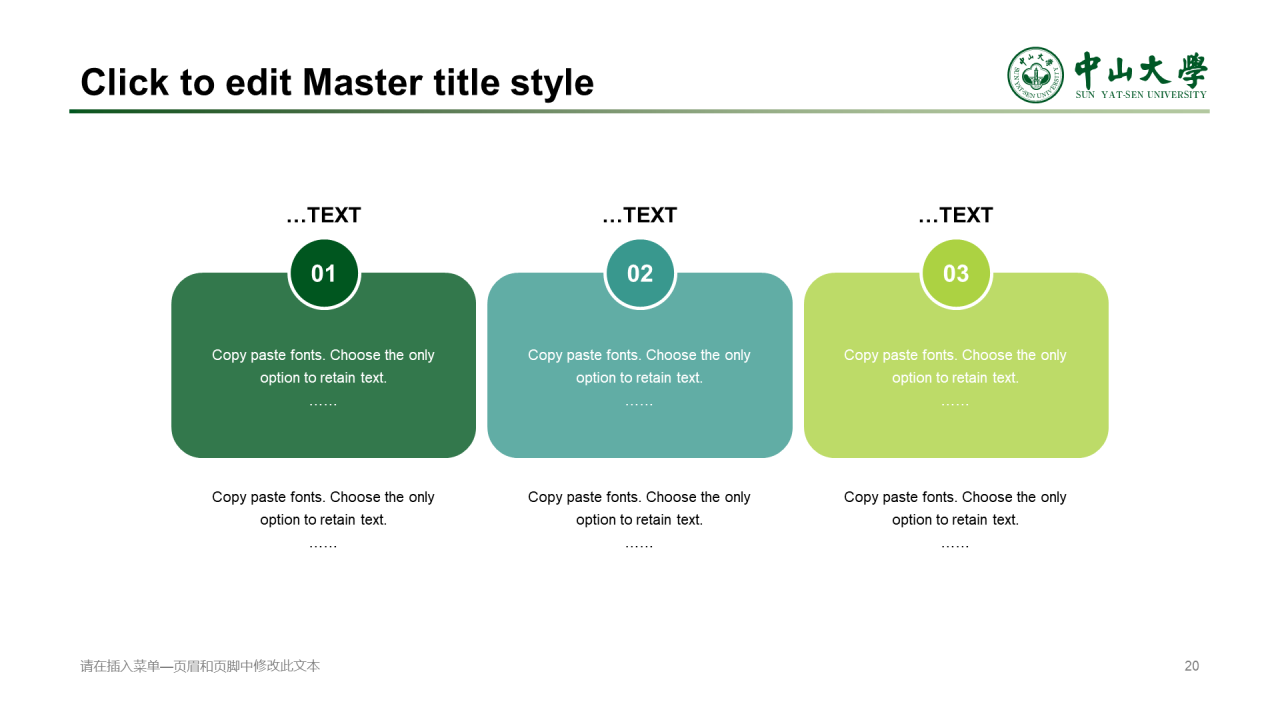 Click to edit Master title style

中山大學
SUN YAT-SEN UNIVERSITY

…TEXT

01

Copy paste fonts. Choose the only option to retain text.
……

Copy paste fonts. Choose the only option to retain text.
……

…TEXT

02

Copy paste fonts. Choose the only option to retain text.
……

Copy paste fonts. Choose the only option to retain text.
……

…TEXT

03

Copy paste fonts. Choose the only option to retain text.
……

Copy paste fonts. Choose the only option to retain text.
……

请在插入菜单—页眉和页脚中修改此文本

20